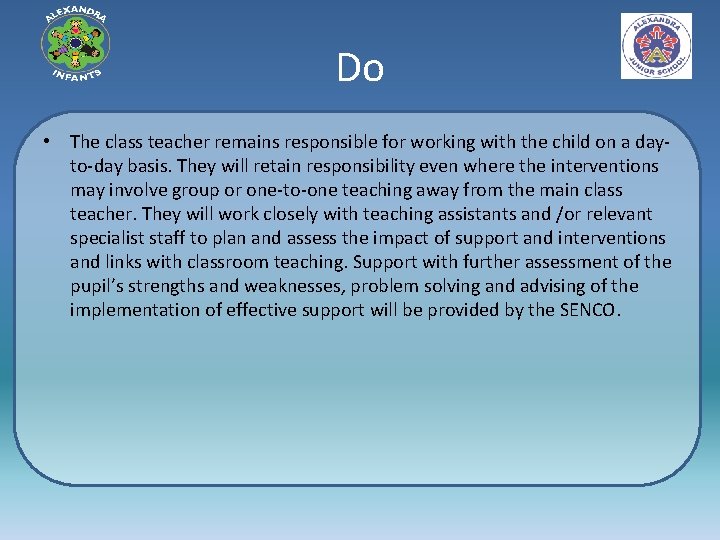 ALEXANDRA INFANTS

Do

ALEXANDRA JUNIOR SCHOOL

• The class teacher remains responsible for working with the child on a day-to-day basis. They will retain responsibility even where the interventions may involve group or one-to-one teaching away from the main class teacher. They will work closely with teaching assistants and /or relevant specialist staff to plan and assess the impact of support and interventions and links with classroom teaching. Support with further assessment of the pupil's strengths and weaknesses, problem solving and advising of the implementation of effective support will be provided by the SENCO.